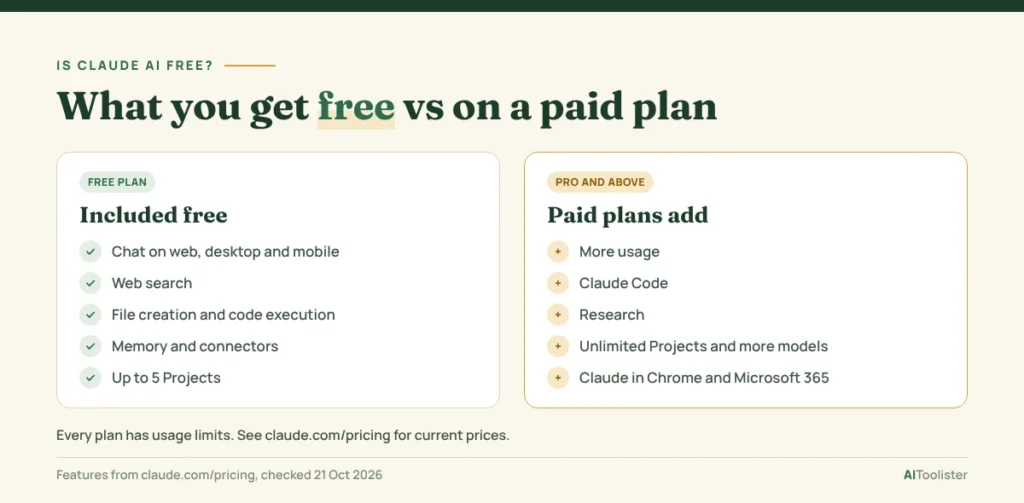 IS CLAUDE AI FREE?

What you get free vs on a paid plan

FREE PLAN

Included free

✓ Chat on web, desktop and mobile
✓ Web search
✓ File creation and code execution
✓ Memory and connectors
✓ Up to 5 Projects

PRO AND ABOVE

Paid plans add

+ More usage
+ Claude Code
+ Research
+ Unlimited Projects and more models
+ Claude in Chrome and Microsoft 365

Every plan has usage limits. See claude.com/pricing for current prices.

Features from claude.com/pricing, checked 21 Oct 2026

AIToolister